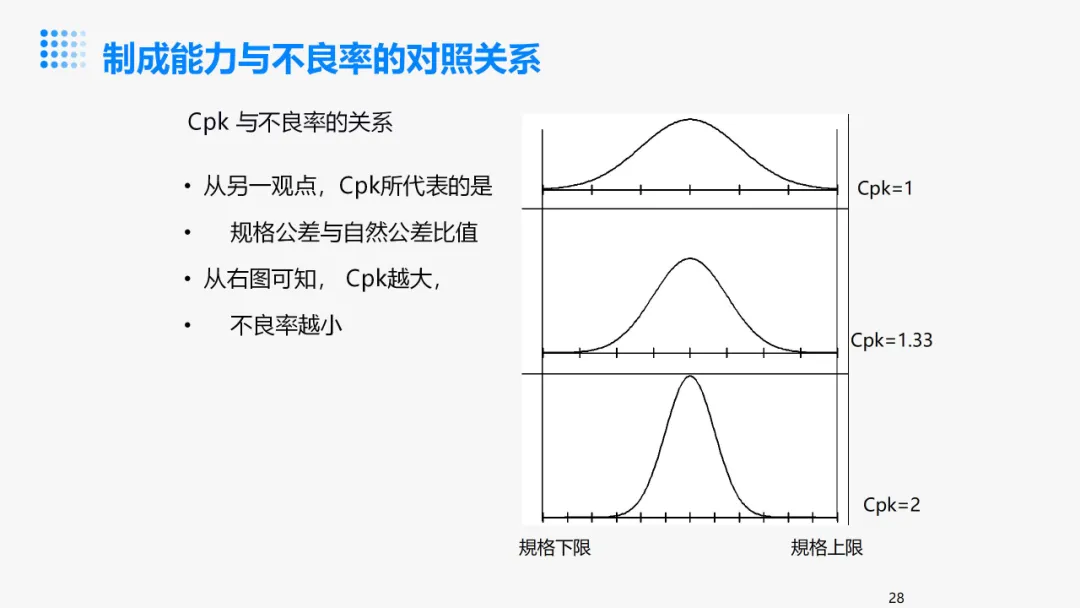 制成能力与不良率的对照关系

Cpk 与不良率的关系

• 从另一观点，Cpk所代表的是

• 规格公差与自然公差比值

• 从右图可知， Cpk越大，

• 不良率越小

Cpk=1

Cpk=1.33

Cpk=2

规格下限

规格上限

28